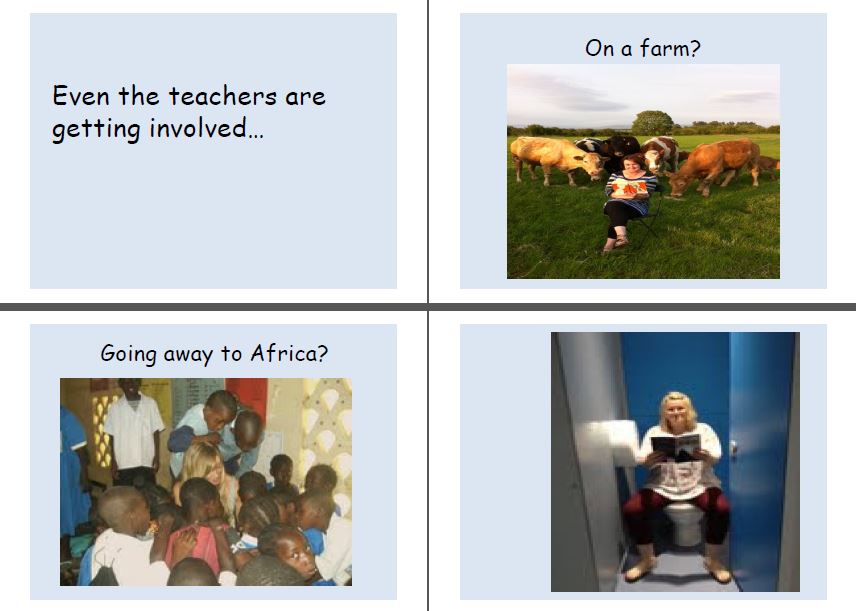 Even the teachers are getting involved…

On a farm?

Going away to Africa?